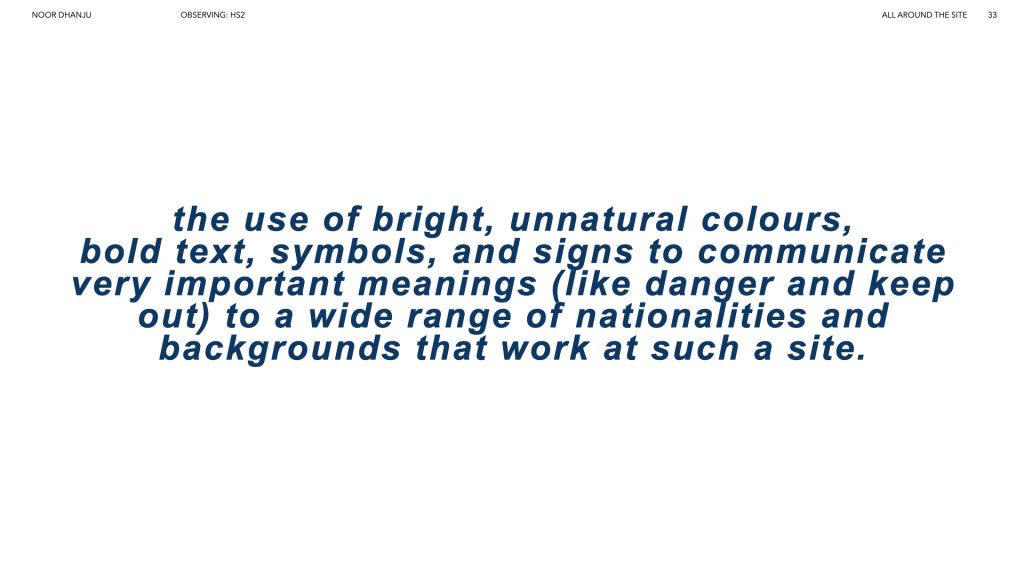 NOOR DHANJU OBSERVING: HS2 ALL AROUND THE SITE 33

the use of bright, unnatural colours, bold text, symbols, and signs to communicate very important meanings (like danger and keep out) to a wide range of nationalities and backgrounds that work at such a site.